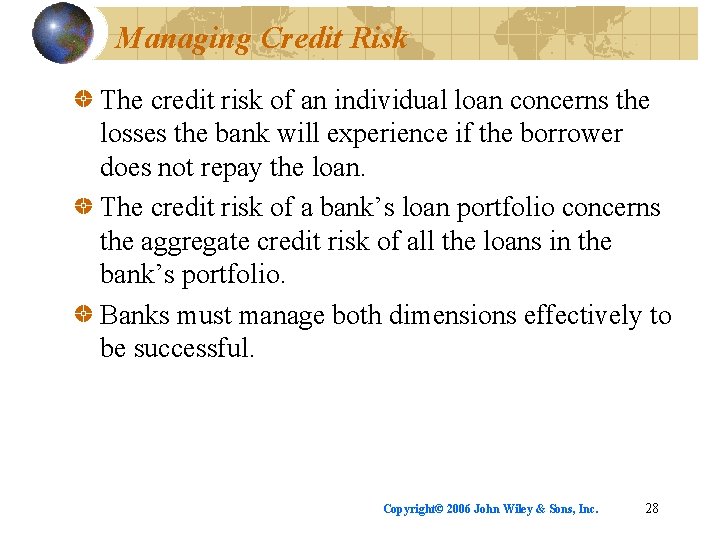 Managing Credit Risk

The credit risk of an individual loan concerns the losses the bank will experience if the borrower does not repay the loan.

The credit risk of a bank's loan portfolio concerns the aggregate credit risk of all the loans in the bank's portfolio.

Banks must manage both dimensions effectively to be successful.

Copyright© 2006 John Wiley & Sons, Inc. 28